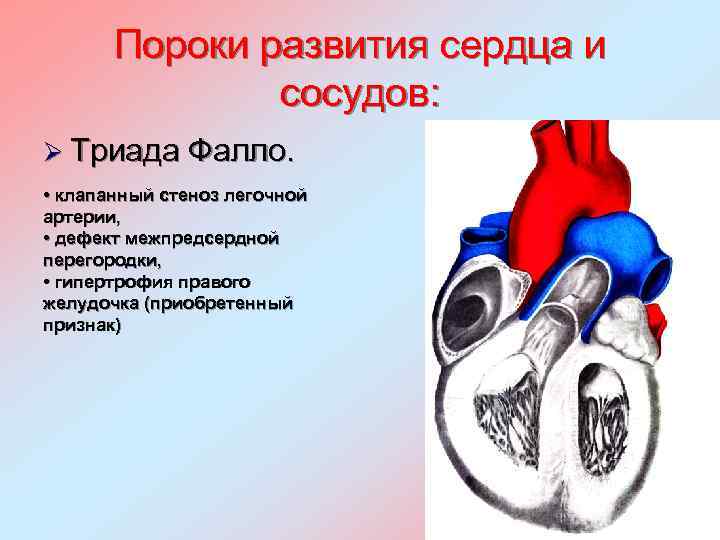 Пороки развития сердца и сосудов:

➢ Триада Фалло.

• клапанный стеноз легочной артерии,
• дефект межпредсердной перегородки,
• гипертрофия правого желудочка (приобретенный признак)